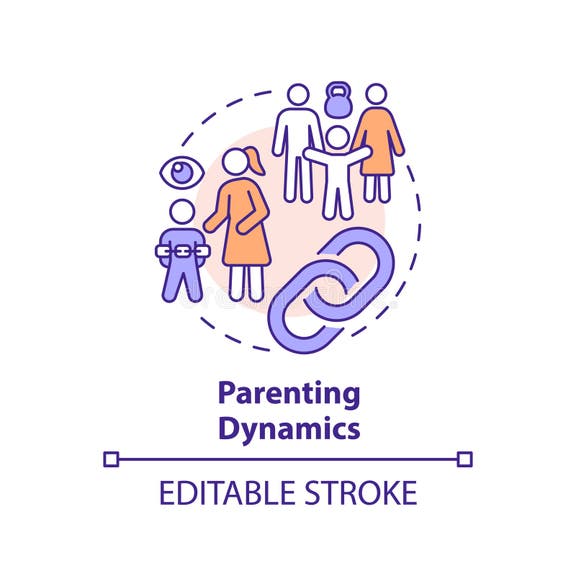 Parenting Dynamics

EDITABLE STROKE